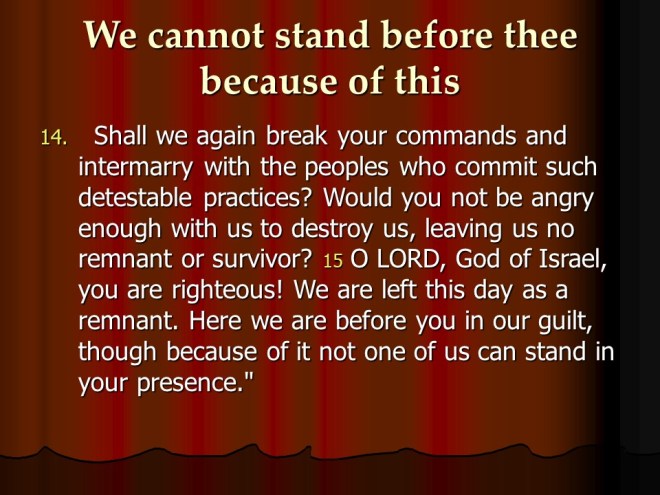 We cannot stand before thee because of this

14. Shall we again break your commands and intermarry with the peoples who commit such detestable practices? Would you not be angry enough with us to destroy us, leaving us no remnant or survivor? 15 O LORD, God of Israel, you are righteous! We are left this day as a remnant. Here we are before you in our guilt, though because of it not one of us can stand in your presence."